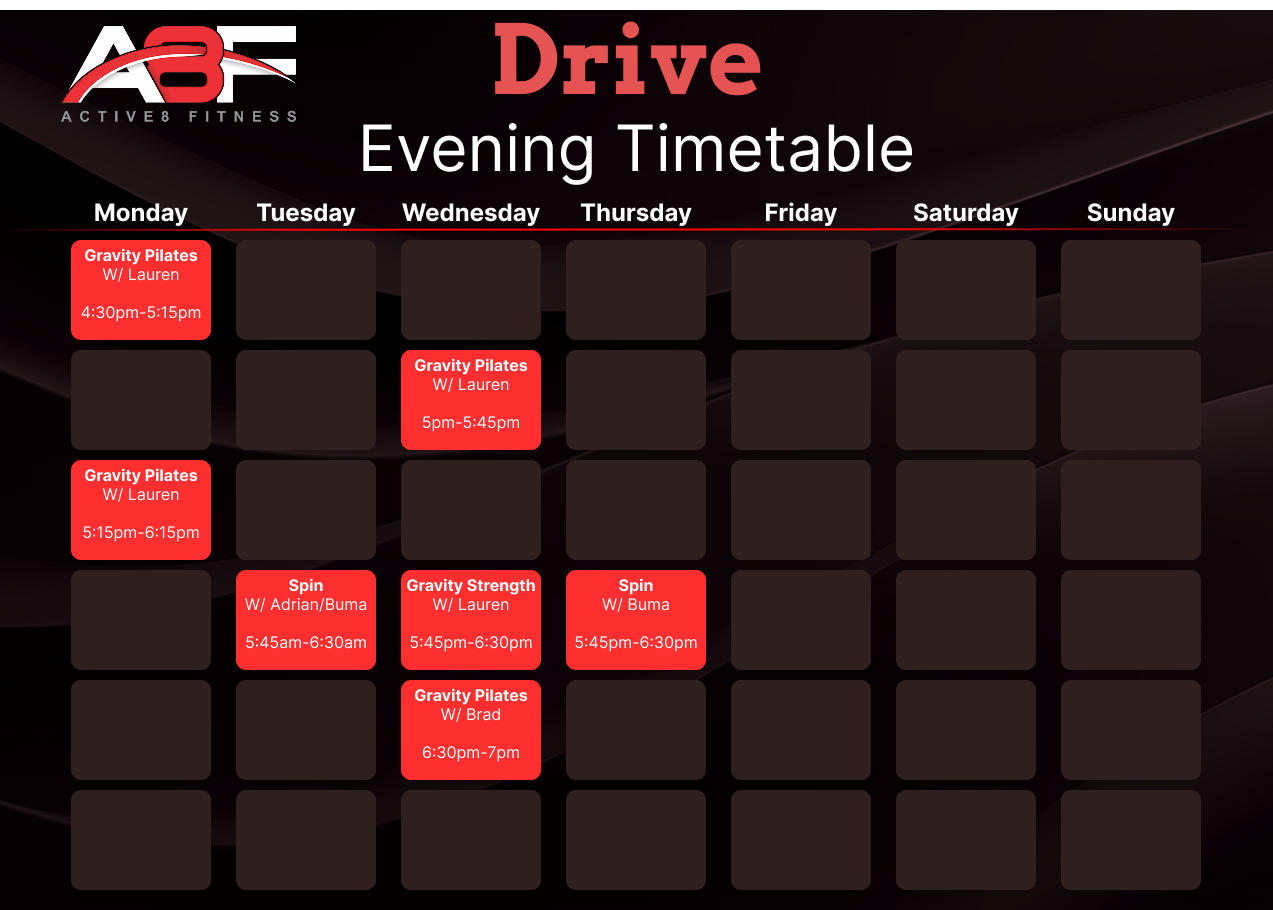 A8F
ACTIVE8 FITNESS

Drive
Evening Timetable

| Monday | Tuesday | Wednesday | Thursday | Friday | Saturday | Sunday |
|---|---|---|---|---|---|---|
| Gravity Pilates W/ Lauren 4:30pm-5:15pm | | | | | | |
| | | Gravity Pilates W/ Lauren 5pm-5:45pm | | | | |
| Gravity Pilates W/ Lauren 5:15pm-6:15pm | | | | | | |
| | Spin W/ Adrian/Buma 5:45am-6:30am | Gravity Strength W/ Lauren 5:45pm-6:30pm | Spin W/ Buma 5:45pm-6:30pm | | | |
| | | Gravity Pilates W/ Brad 6:30pm-7pm | | | | |
| | | | | | | |